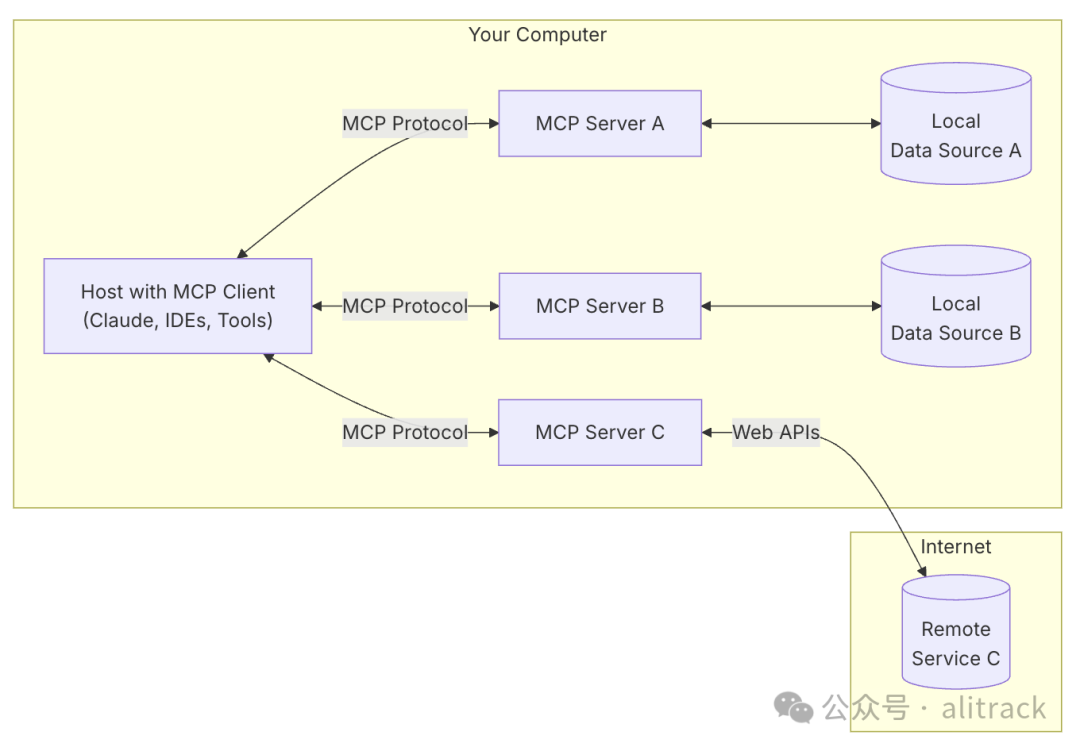 Your Computer

MCP Protocol

MCP Server A

Local Data Source A

Host with MCP Client (Claude, IDEs, Tools)

MCP Protocol

MCP Server B

Local Data Source B

MCP Protocol

MCP Server C

Web APIs

Internet

Remote Service C

公众号 · alitrack